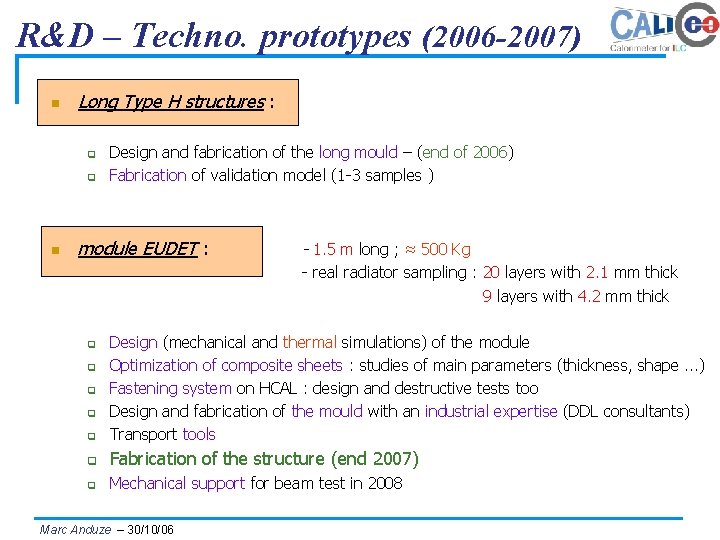 R&D – Techno. prototypes (2006-2007)

CALICE
Calorimeter for ILC

Long Type H structures :

Design and fabrication of the long mould – (end of 2006)
Fabrication of validation model (1-3 samples )

module EUDET :

- 1.5 m long ; ≈ 500 Kg
- real radiator sampling : 20 layers with 2.1 mm thick
9 layers with 4.2 mm thick

Design (mechanical and thermal simulations) of the module
Optimization of composite sheets : studies of main parameters (thickness, shape …)
Fastening system on HCAL : design and destructive tests too
Design and fabrication of the mould with an industrial expertise (DDL consultants)
Transport tools
Fabrication of the structure (end 2007)
Mechanical support for beam test in 2008

Marc Anduze – 30/10/06